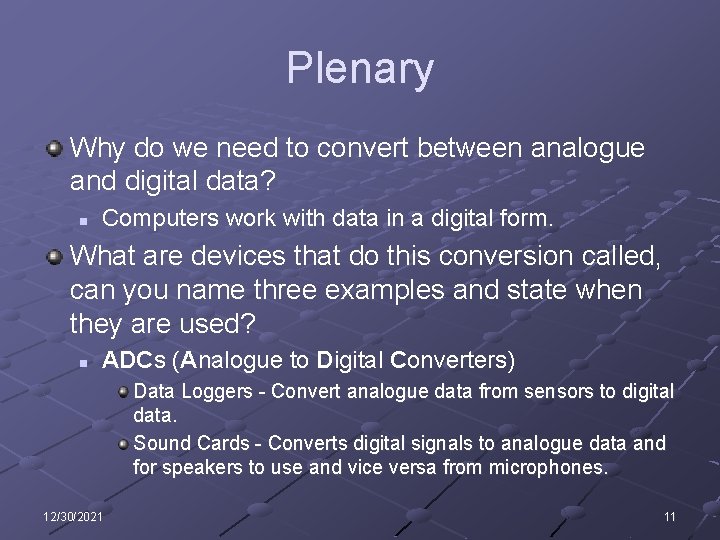 Plenary

Why do we need to convert between analogue and digital data?

Computers work with data in a digital form.

What are devices that do this conversion called, can you name three examples and state when they are used?

ADCs (Analogue to Digital Converters)

Data Loggers - Convert analogue data from sensors to digital data.

Sound Cards - Converts digital signals to analogue data and for speakers to use and vice versa from microphones.

12/30/2021

11